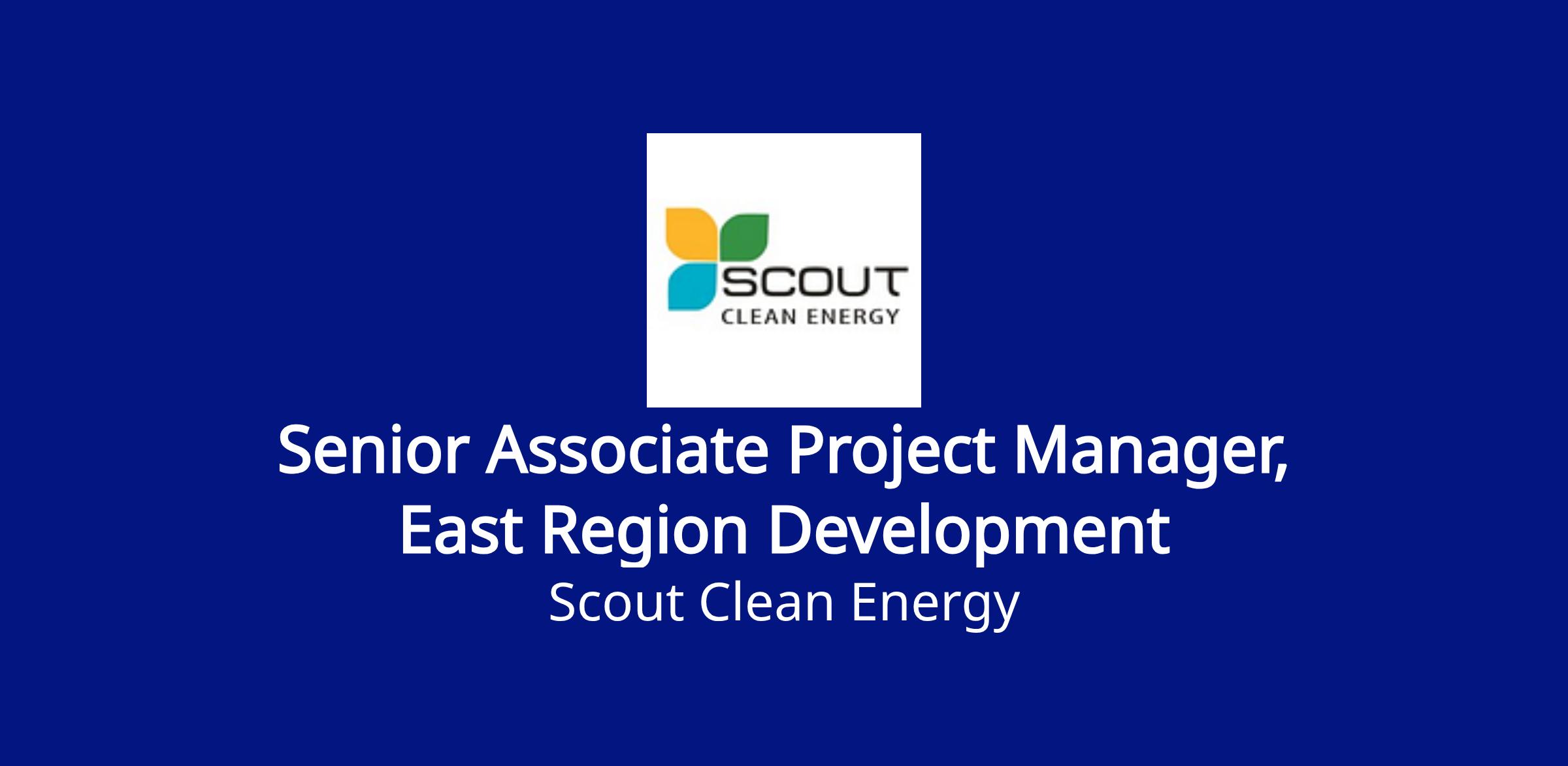 SCOUT
CLEAN ENERGY

Senior Associate Project Manager, East Region Development

Scout Clean Energy